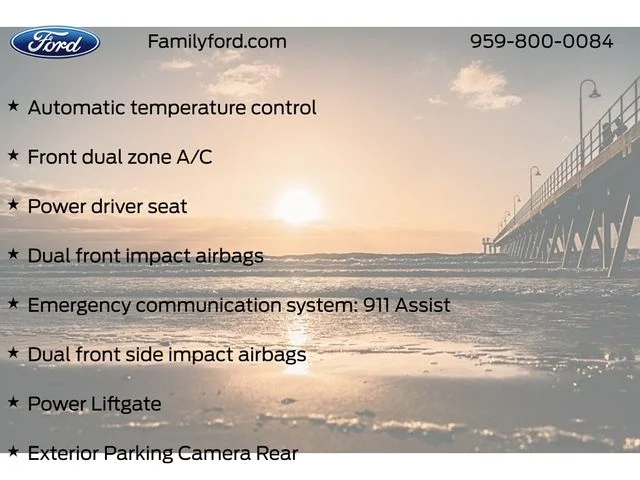 Ford

Familyford.com

959-800-0084

★ Automatic temperature control

★ Front dual zone A/C

★ Power driver seat

★ Dual front impact airbags

★ Emergency communication system: 911 Assist

★ Dual front side impact airbags

★ Power Liftgate

★ Exterior Parking Camera Rear